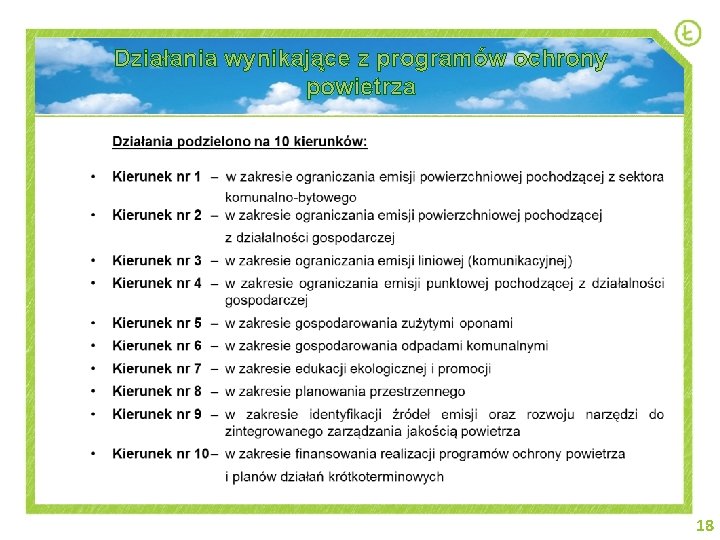 Ł

Działania wynikające z programów ochrony powietrza

Działania podzielono na 10 kierunków:

• Kierunek nr 1 – w zakresie ograniczania emisji powierzchniowej pochodzącej z sektora komunalno-bytowego
• Kierunek nr 2 – w zakresie ograniczania emisji powierzchniowej pochodzącej z działalności gospodarczej
• Kierunek nr 3 – w zakresie ograniczania emisji liniowej (komunikacyjnej)
• Kierunek nr 4 – w zakresie ograniczania emisji punktowej pochodzącej z działalności gospodarczej
• Kierunek nr 5 – w zakresie gospodarowania zużytymi oponami
• Kierunek nr 6 – w zakresie gospodarowania odpadami komunalnymi
• Kierunek nr 7 – w zakresie edukacji ekologicznej i promocji
• Kierunek nr 8 – w zakresie planowania przestrzennego
• Kierunek nr 9 – w zakresie identyfikacji źródeł emisji oraz rozwoju narzędzi do zintegrowanego zarządzania jakością powietrza
• Kierunek nr 10 – w zakresie finansowania realizacji programów ochrony powietrza i planów działań krótkoterminowych

18